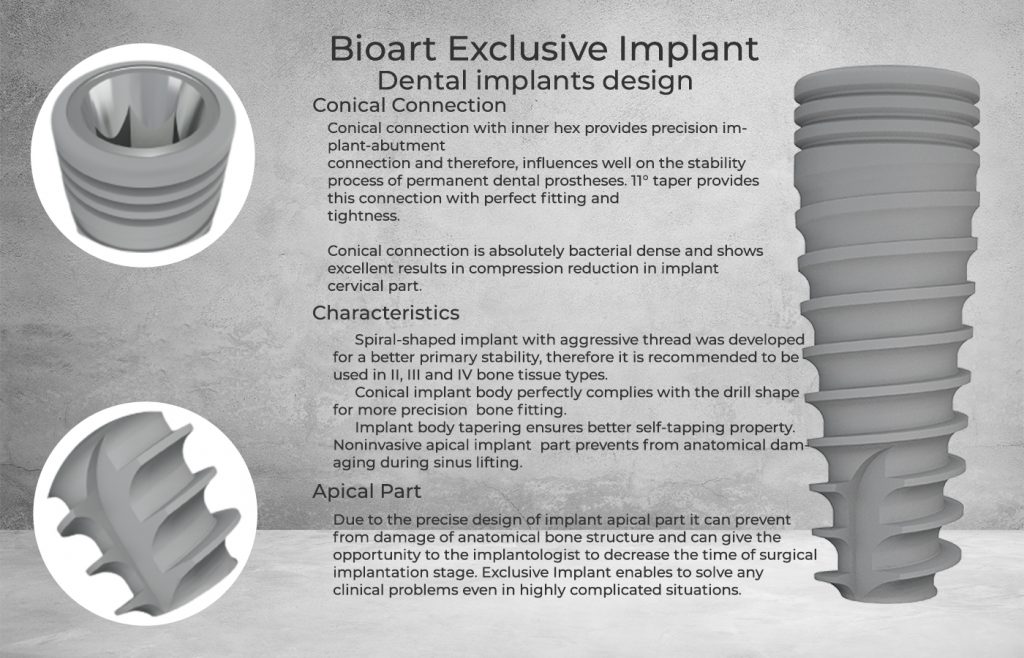 Bioart Exclusive Implant
Dental implants design

Conical Connection

Conical connection with inner hex provides precision implant-abutment connection and therefore, influences well on the stability process of permanent dental prostheses. 11° taper provides this connection with perfect fitting and tightness.

Conical connection is absolutely bacterial dense and shows excellent results in compression reduction in implant cervical part.

Characteristics

Spiral-shaped implant with aggressive thread was developed for a better primary stability, therefore it is recommended to be used in II, III and IV bone tissue types.

Conical implant body perfectly complies with the drill shape for more precision bone fitting.

Implant body tapering ensures better self-tapping property. Noninvasive apical implant part prevents from anatomical damaging during sinus lifting.

Apical Part

Due to the precise design of implant apical part it can prevent from damage of anatomical bone structure and can give the opportunity to the implantologist to decrease the time of surgical implantation stage. Exclusive Implant enables to solve any clinical problems even in highly complicated situations.